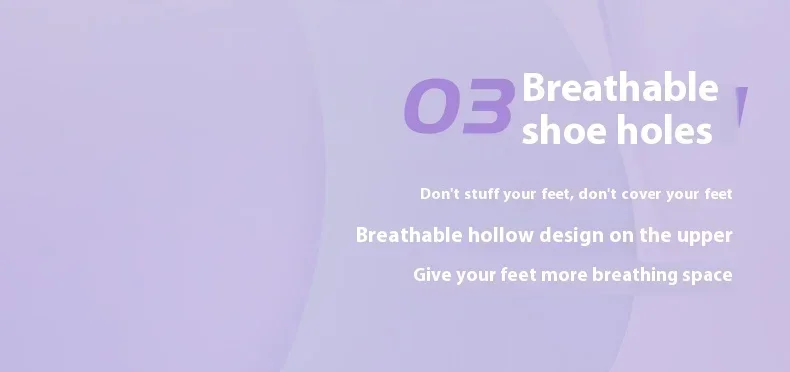 03 Breathable shoe holes

Don't stuff your feet, don't cover your feet

Breathable hollow design on the upper

Give your feet more breathing space